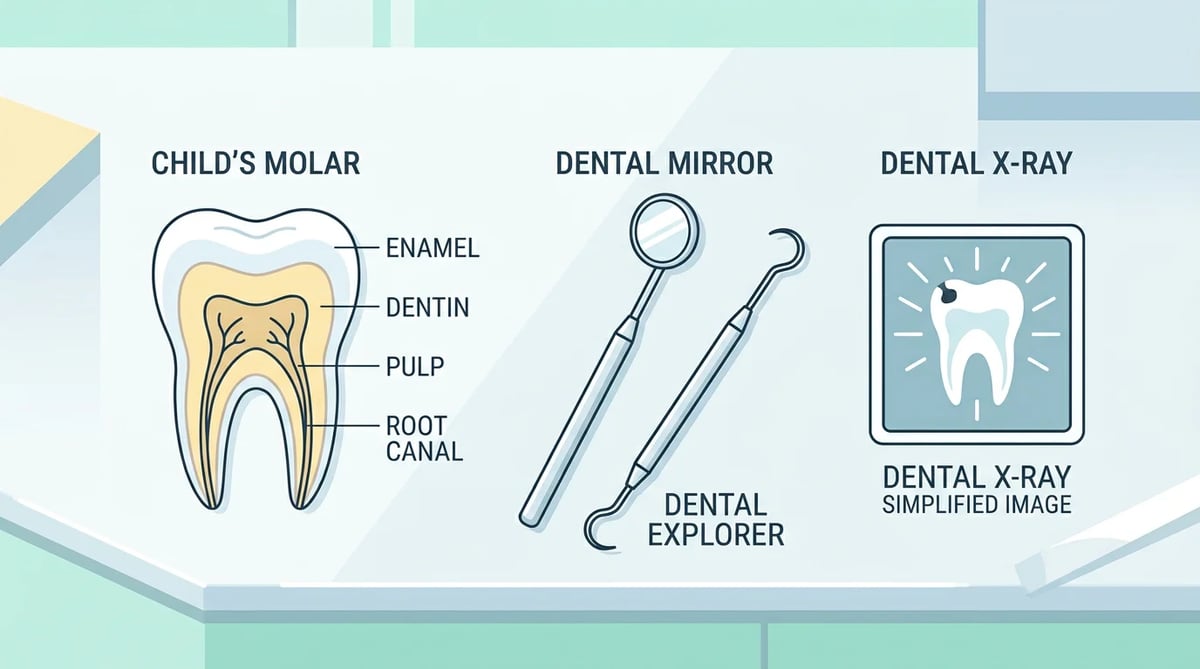 CHILD'S MOLAR

ENAMEL

DENTIN

PULP

ROOT CANAL

DENTAL MIRROR

DENTAL EXPLORER

DENTAL X-RAY

DENTAL X-RAY SIMPLIFIED IMAGE